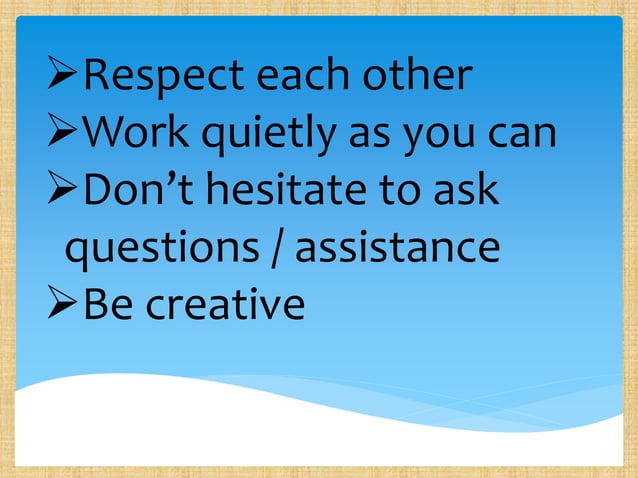 ➢Respect each other
➢Work quietly as you can
➢Don’t hesitate to ask questions / assistance
➢Be creative